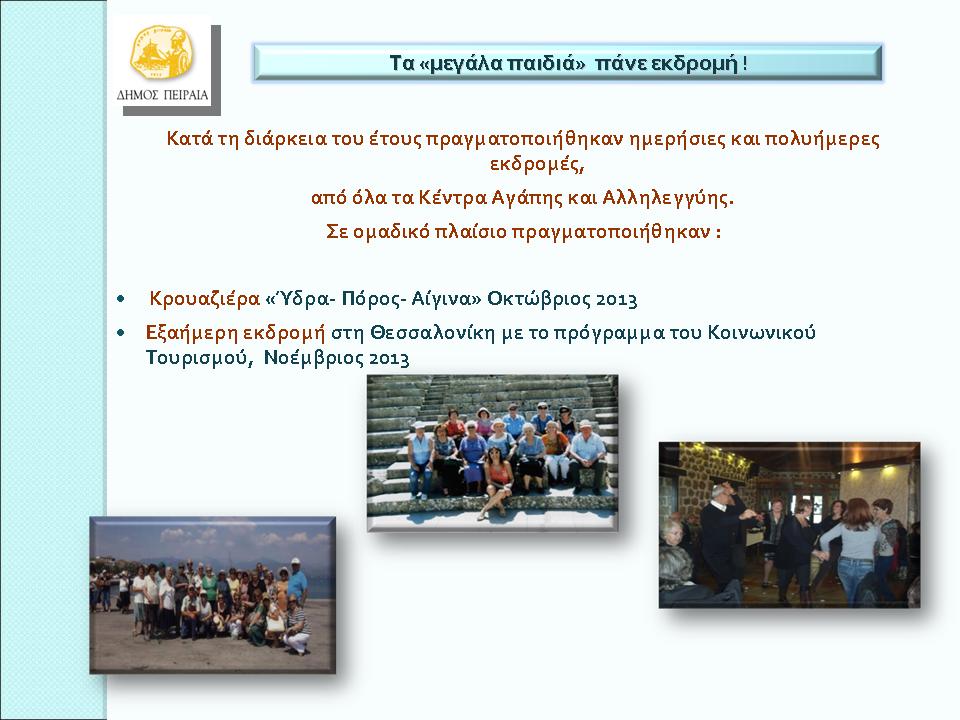 ΔΗΜΟΣ ΠΕΙΡΑΙΑ

Τα «μεγάλα παιδιά» πάνε εκδρομή !

Κατά τη διάρκεια του έτους πραγματοποιήθηκαν ημερήσιες και πολυήμερες εκδρομές,
από όλα τα Κέντρα Αγάπης και Αλληλεγγύης.
Σε ομαδικό πλαίσιο πραγματοποιήθηκαν :

• Κρουαζιέρα «Ύδρα- Πόρος- Αίγινα» Οκτώβριος 2013
• Εξαήμερη εκδρομή στη Θεσσαλονίκη με το πρόγραμμα του Κοινωνικού Τουρισμού, Νοέμβριος 2013